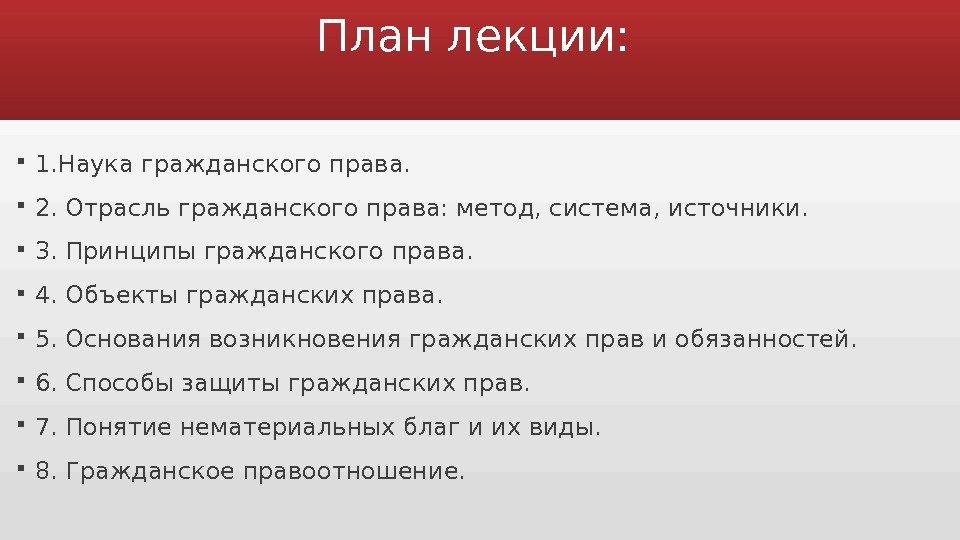 План лекции:

- 1.Наука гражданского права.
- 2. Отрасль гражданского права: метод, система, источники.
- 3. Принципы гражданского права.
- 4. Объекты гражданских права.
- 5. Основания возникновения гражданских прав и обязанностей.
- 6. Способы защиты гражданских прав.
- 7. Понятие нематериальных благ и их виды.
- 8. Гражданское правоотношение.